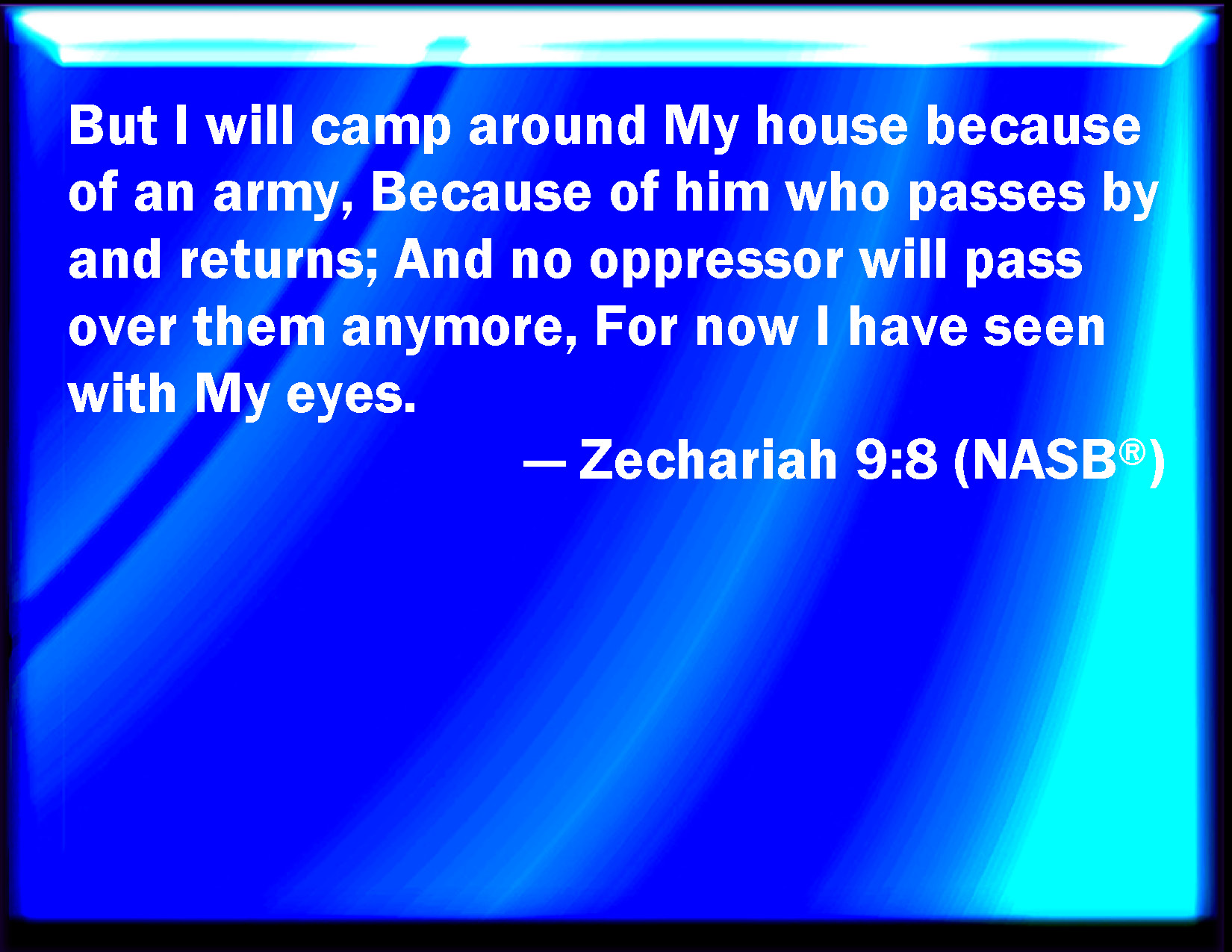 But I will camp around My house because of an army, Because of him who passes by and returns; And no oppressor will pass over them anymore, For now I have seen with My eyes.

— Zechariah 9:8 (NASB®)